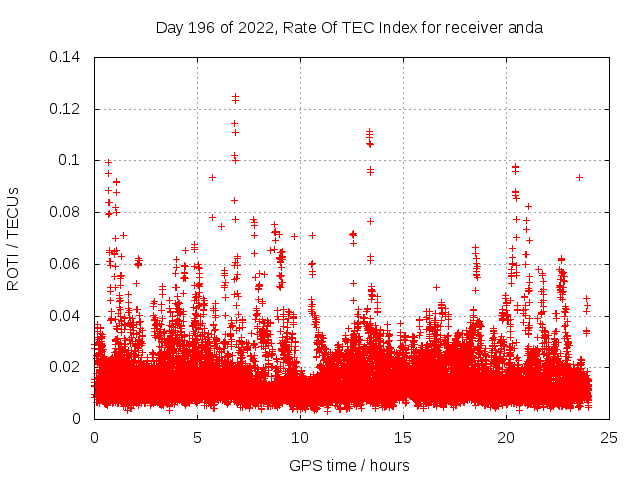 Day 196 of 2022, Rate Of TEC Index for receiver anda

ROTI / TECUs

0.14
0.12
0.1
0.08
0.06
0.04
0.02
0

0
5
10
15
20
25

GPS time / hours